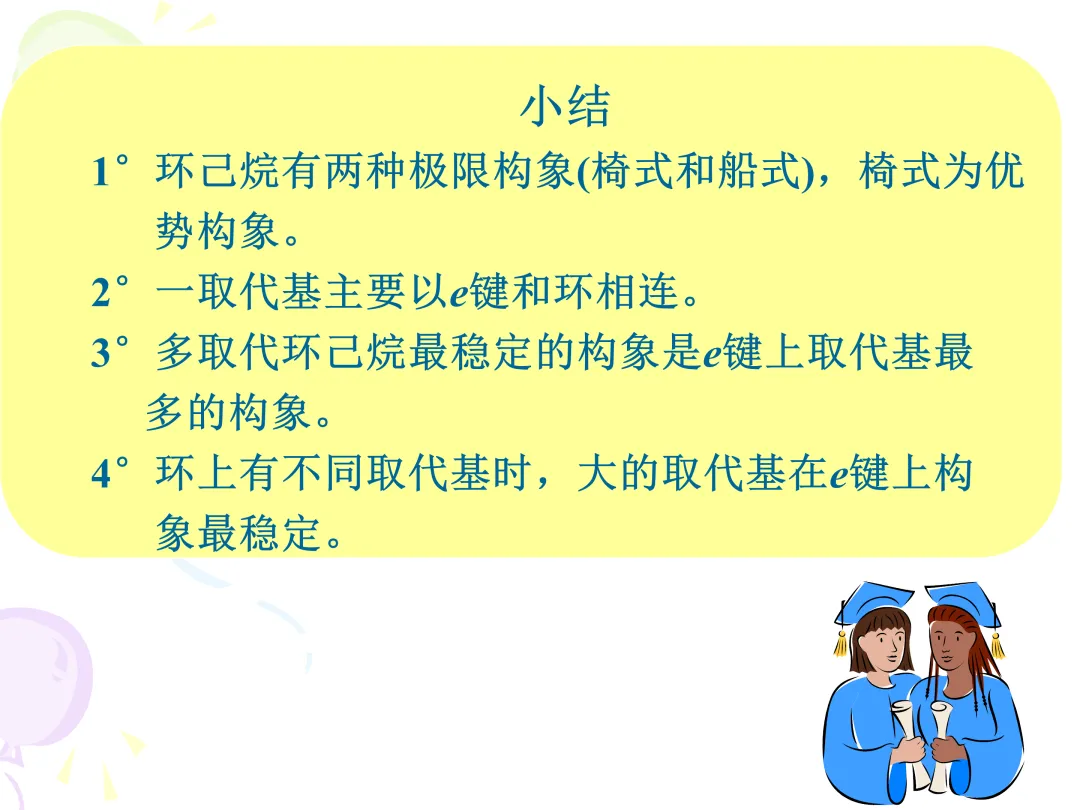 小结

1° 环己烷有两种极限构象(椅式和船式)，椅式为优势构象。

2° 一取代基主要以e键和环相连。

3° 多取代环己烷最稳定的构象是e键上取代基最多的构象。

4° 环上有不同取代基时，大的取代基在e键上构象最稳定。